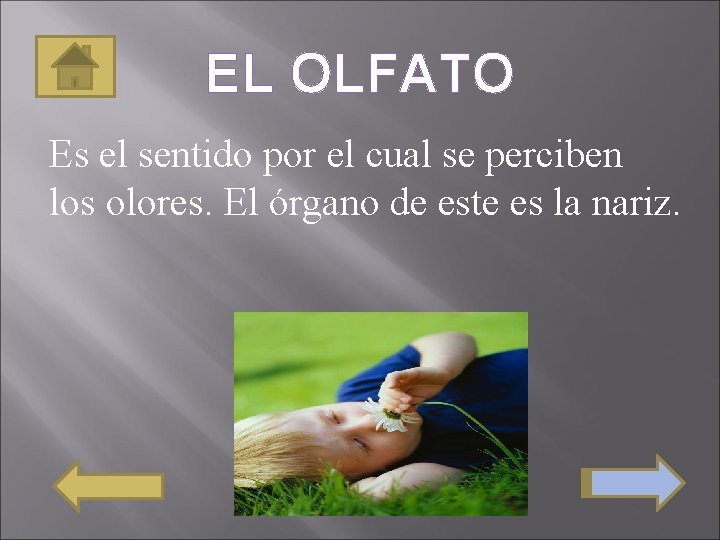 EL OLFATO

Es el sentido por el cual se perciben los olores. El órgano de este es la nariz.